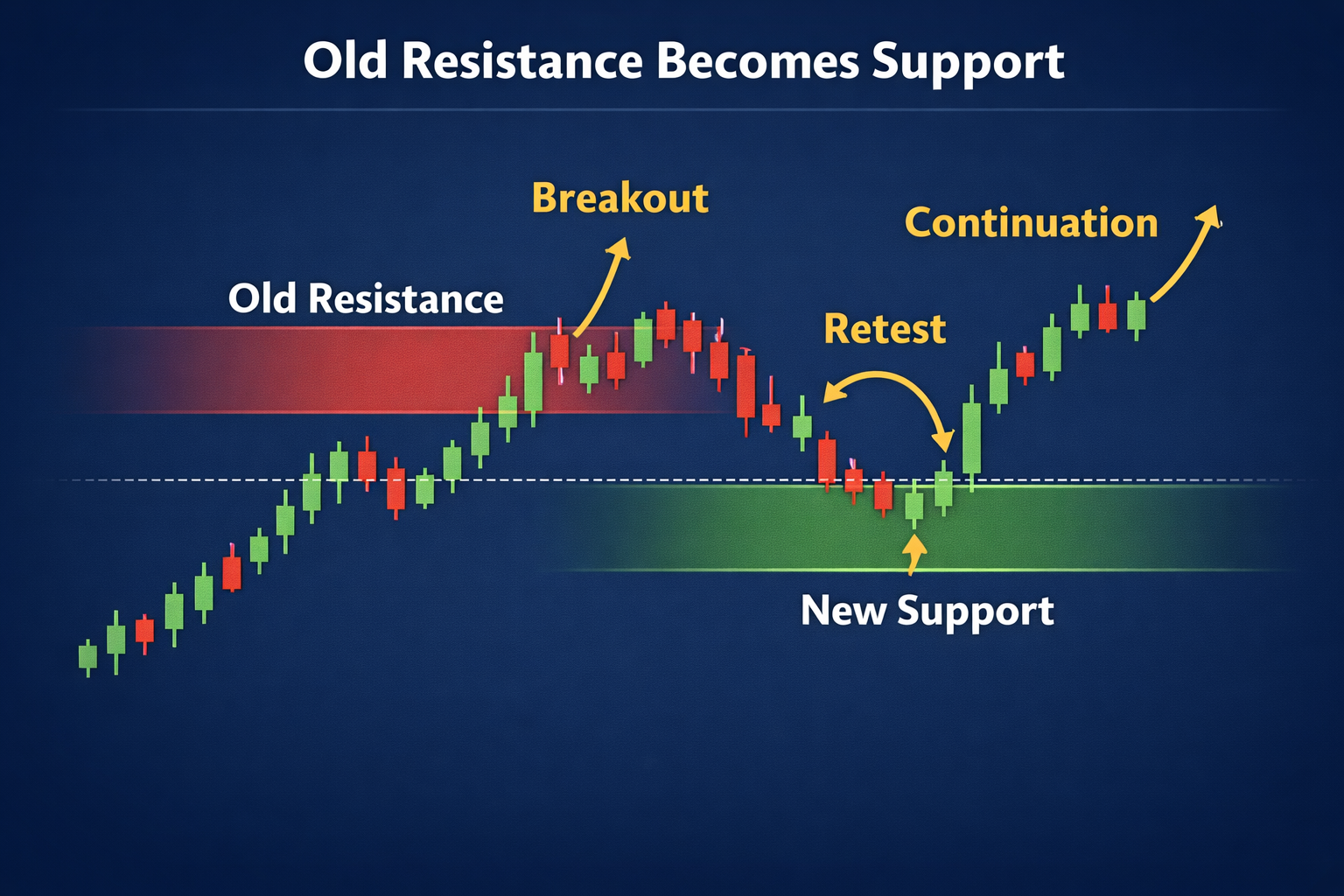 Old Resistance Becomes Support

Breakout

Continuation

Old Resistance

Retest

New Support